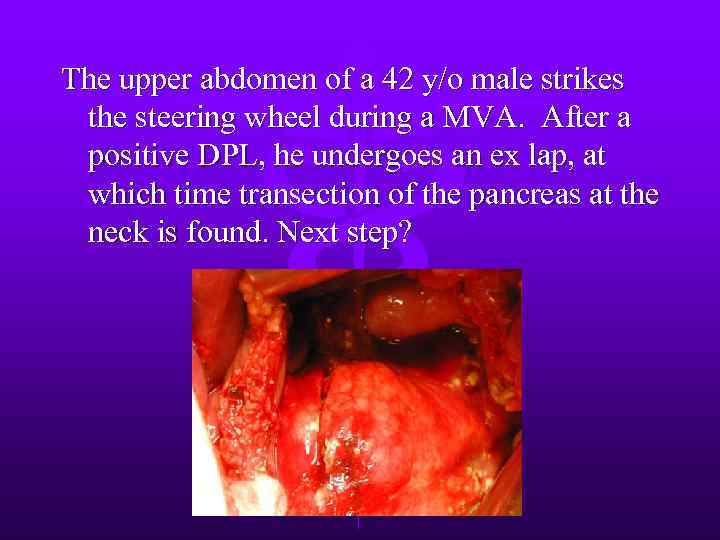 The upper abdomen of a 42 y/o male strikes the steering wheel during a MVA. After a positive DPL, he undergoes an ex lap, at which time transection of the pancreas at the neck is found. Next step?